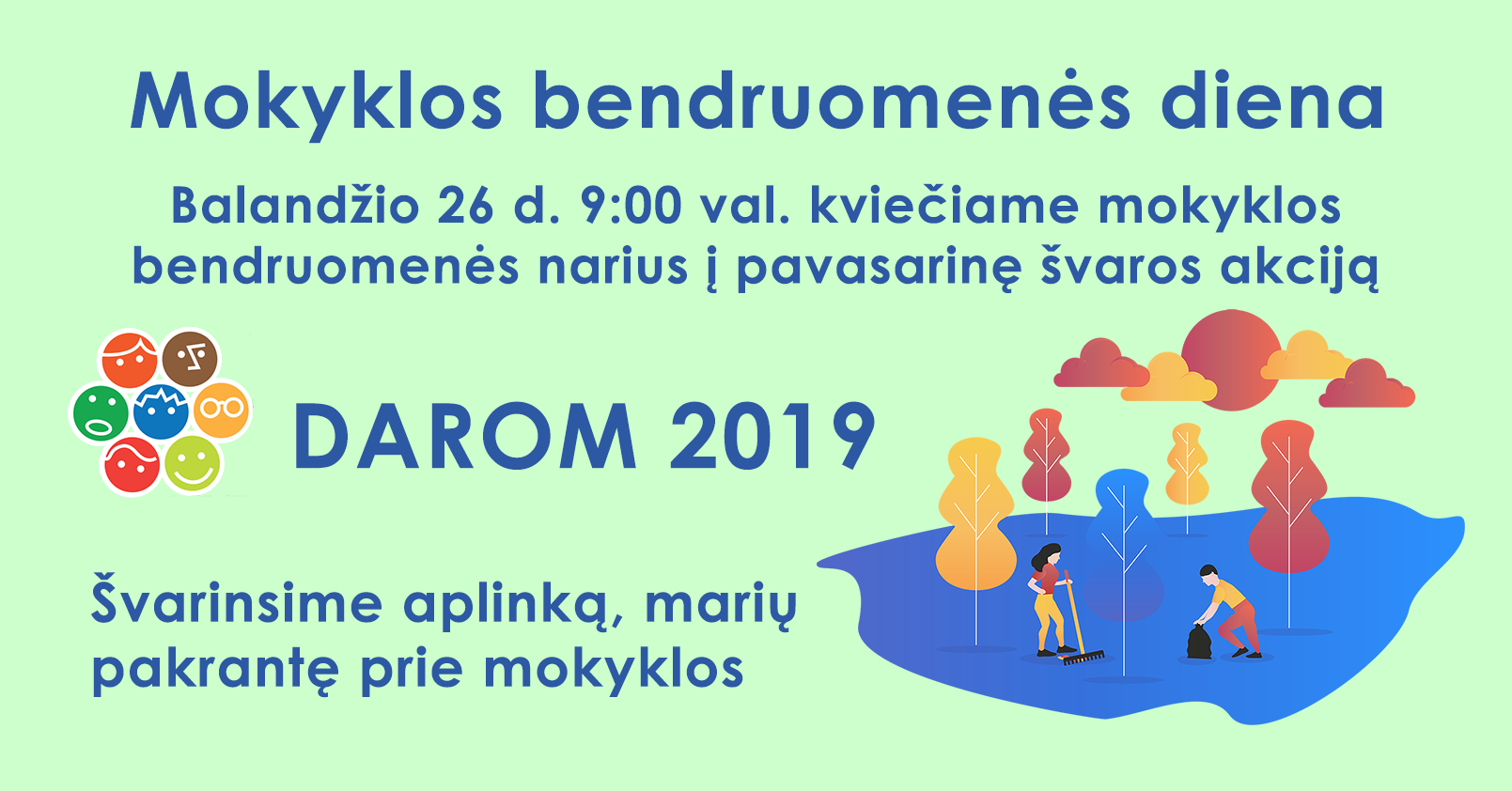 Mokyklos bendruomenės diena

Balandžio 26 d. 9:00 val. kviečiame mokyklos bendruomenės narius į pavasarinę švaros akciją

DAROM 2019

Švarinsime aplinką, marių pakrantę prie mokyklos